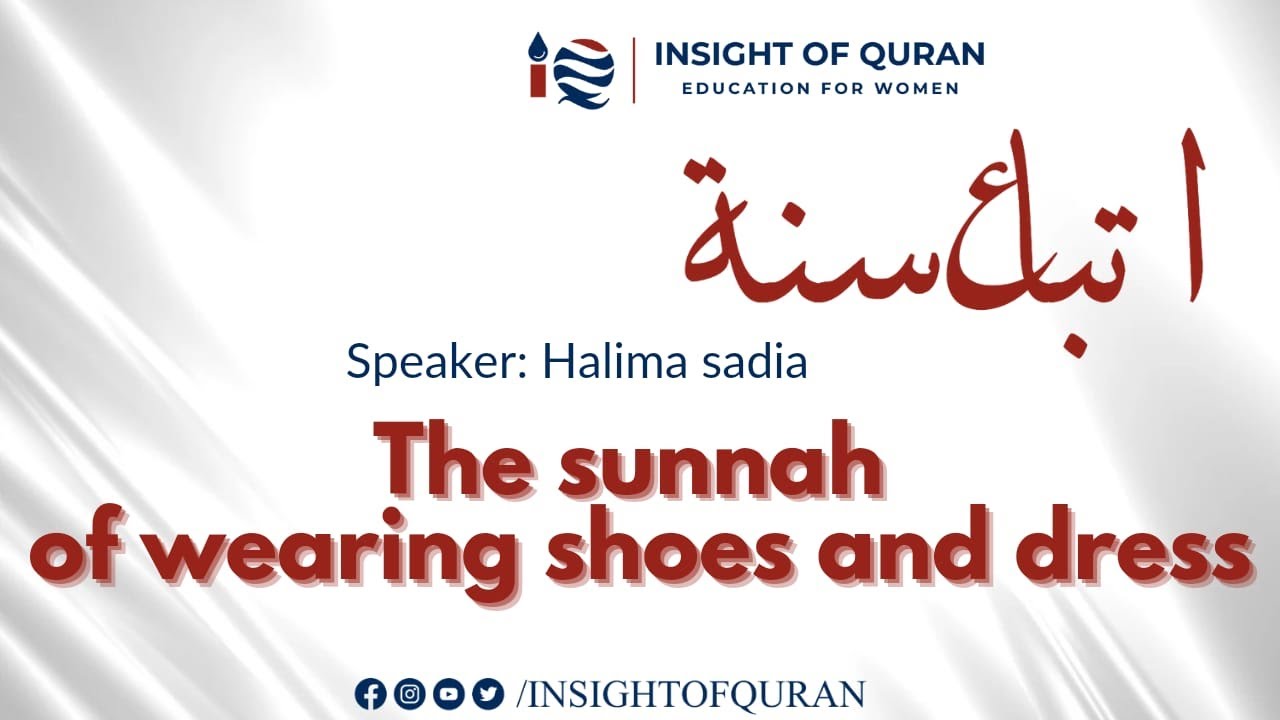 INSIGHT OF QURAN
EDUCATION FOR WOMEN

اتباع سنة

Speaker: Halima sadia

The sunnah
of wearing shoes and dress

/INSIGHTOFQURAN